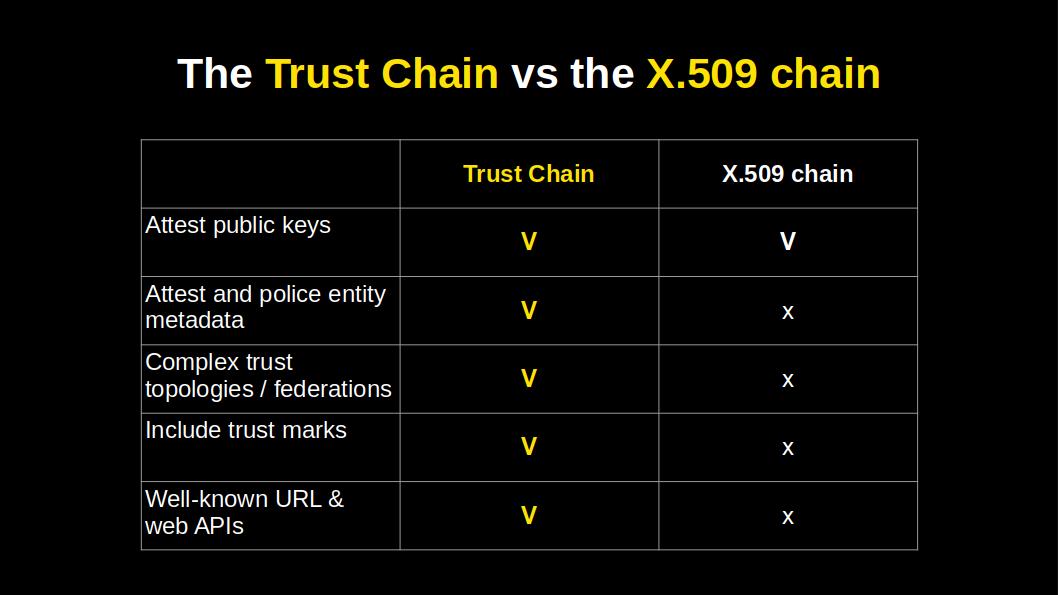 The Trust Chain vs the X.509 chain

| | Trust Chain | X.509 chain |
|---|---|---|
| Attest public keys | V | V |
| Attest and police entity metadata | V | x |
| Complex trust topologies / federations | V | x |
| Include trust marks | V | x |
| Well-known URL & web APIs | V | x |